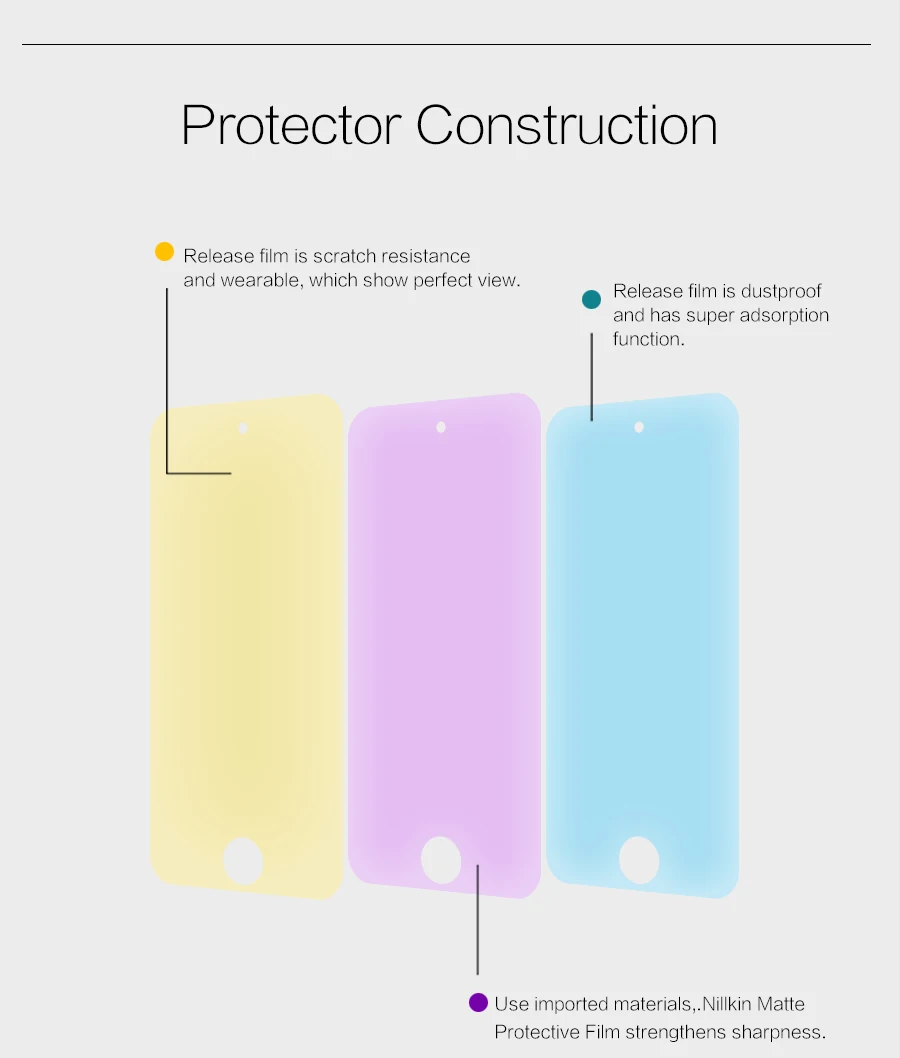 Protector Construction

Release film is scratch resistance and wearable, which show perfect view.

Release film is dustproof and has super adsorption function.

Use imported materials,.Nillkin Matte Protective Film strengthens sharpness.